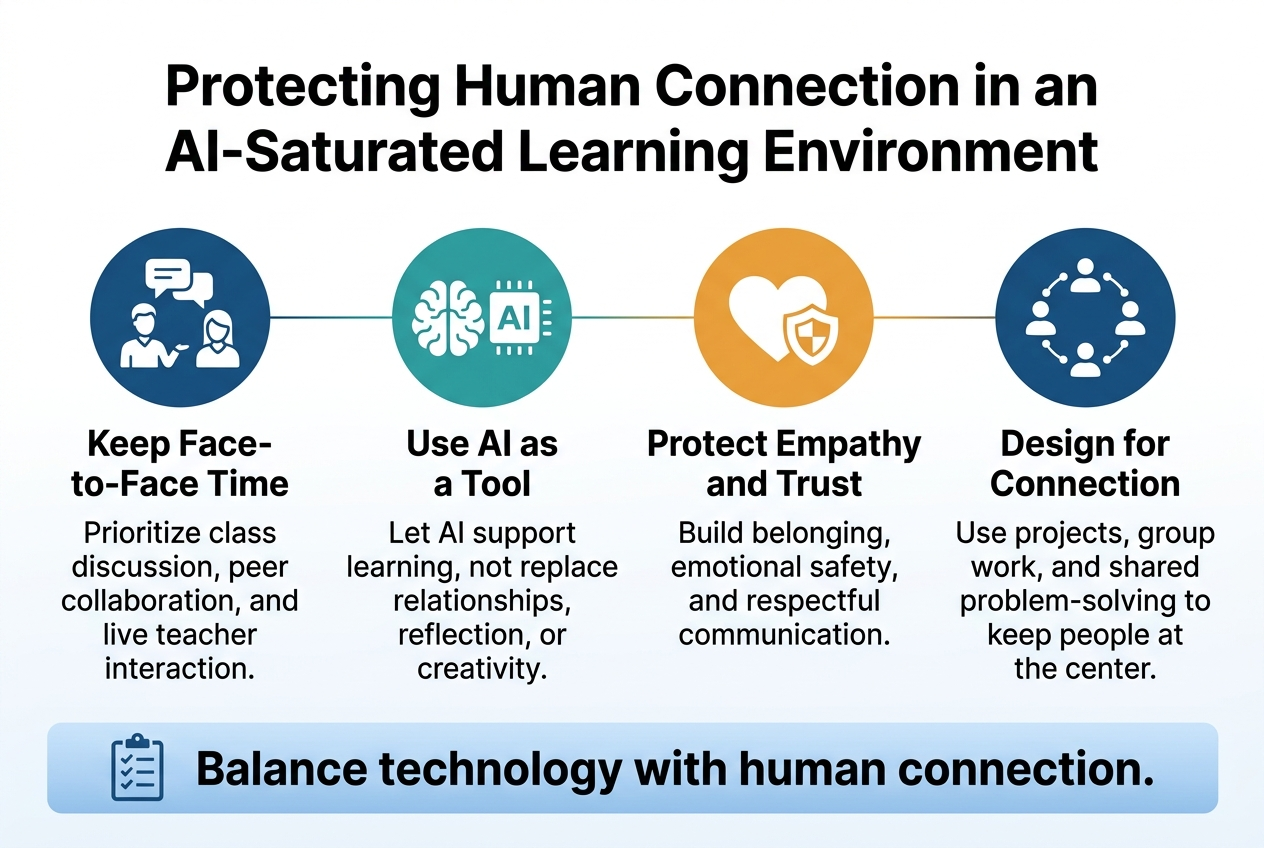 Protecting Human Connection in an AI-Saturated Learning Environment

AI

Keep Face-to-Face Time

Prioritize class discussion, peer collaboration, and live teacher interaction.

Use AI as a Tool

Let AI support learning, not replace relationships, reflection, or creativity.

Protect Empathy and Trust

Build belonging, emotional safety, and respectful communication.

Design for Connection

Use projects, group work, and shared problem-solving to keep people at the center.

Balance technology with human connection.